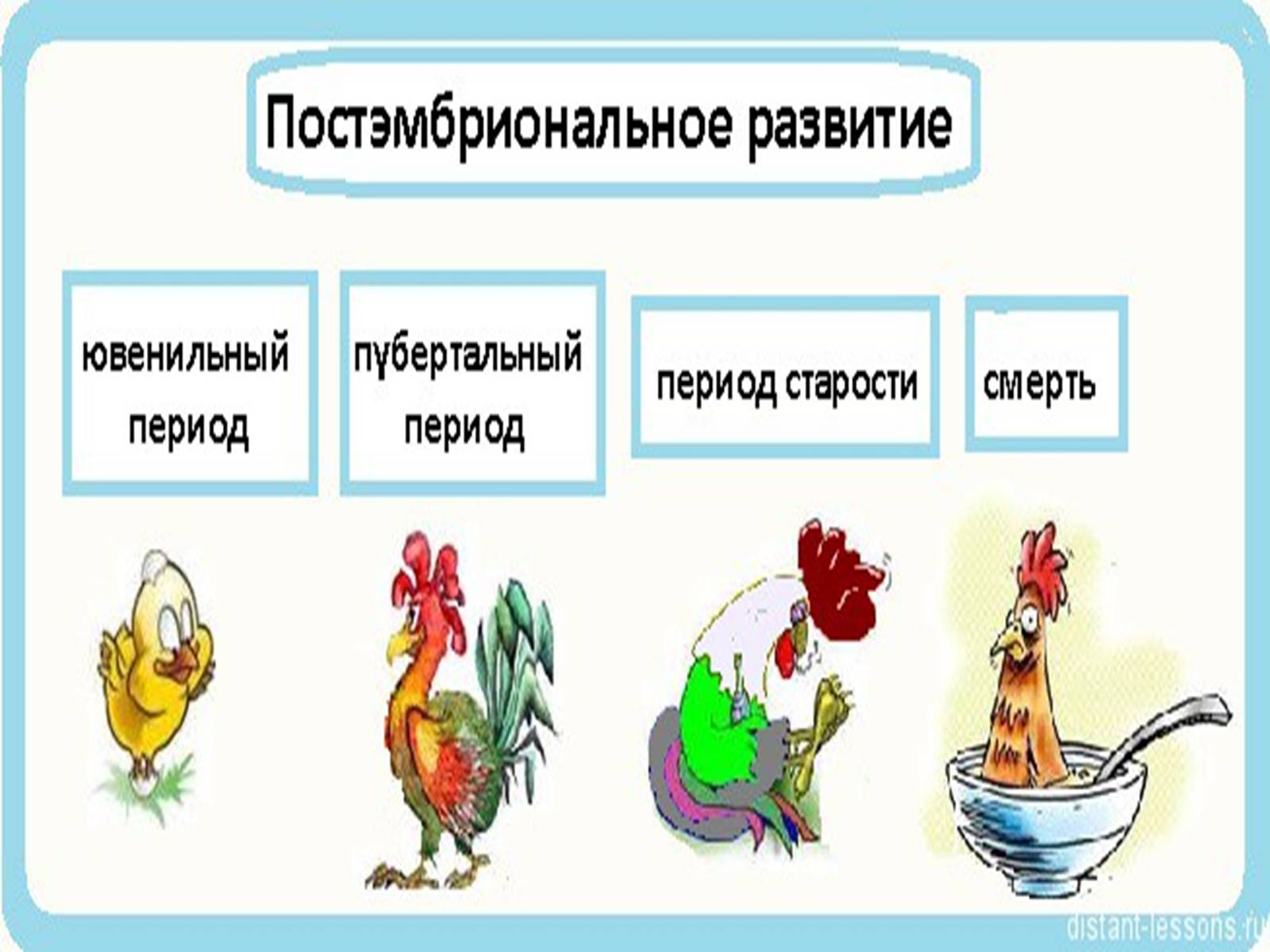 Постэмбриональное развитие

ювенильный период

пубертальный период

период старости

смерть

distant-lessons.ru